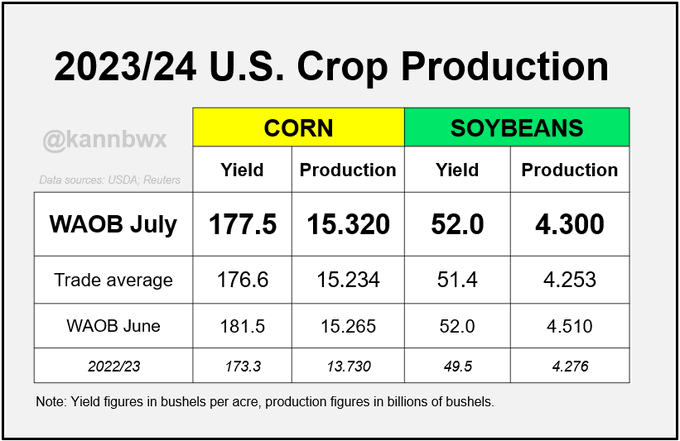 2023/24 U.S. Crop Production

@kannbwx

Data sources: USDA; Reuters

| | CORN | | SOYBEANS | |
|---|---|---|---|---|
| | Yield | Production | Yield | Production |
| WAOB July | 177.5 | 15.320 | 52.0 | 4.300 |
| Trade average | 176.6 | 15.234 | 51.4 | 4.253 |
| WAOB June | 181.5 | 15.265 | 52.0 | 4.510 |
| 2022/23 | 173.3 | 13.730 | 49.5 | 4.276 |

Note: Yield figures in bushels per acre, production figures in billions of bushels.